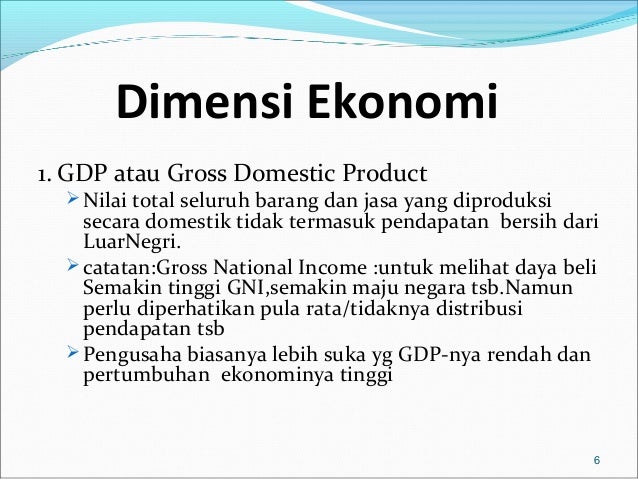 Dimensi Ekonomi

1. GDP atau Gross Domestic Product

➢ Nilai total seluruh barang dan jasa yang diproduksi secara domestik tidak termasuk pendapatan bersih dari LuarNegri.

➢ catatan:Gross National Income :untuk melihat daya beli Semakin tinggi GNI,semakin maju negara tsb.Namun perlu diperhatikan pula rata/tidaknya distribusi pendapatan tsb

➢ Pengusaha biasanya lebih suka yg GDP-nya rendah dan pertumbuhan ekonominya tinggi

6